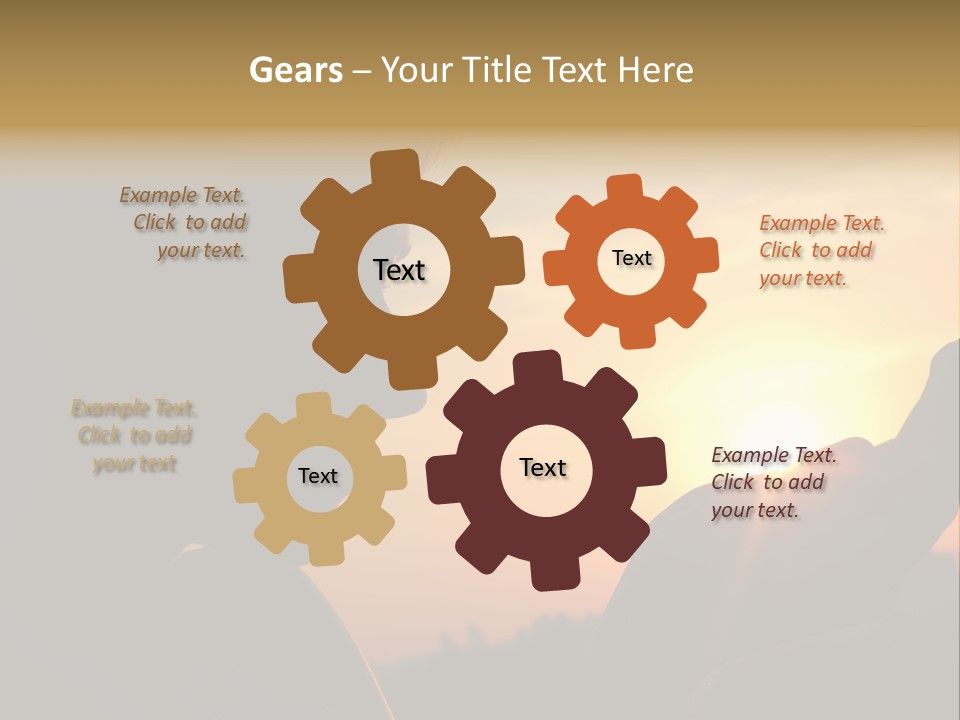 Gears – Your Title Text Here

Example Text. Click to add your text.

Text

Text

Example Text. Click to add your text.

Example Text. Click to add your text

Text

Text

Example Text. Click to add your text.